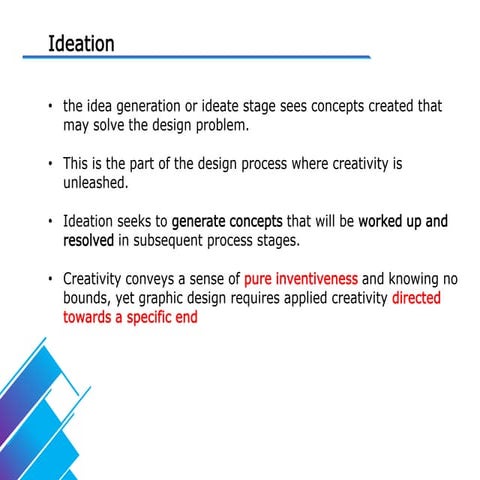 Ideation

• the idea generation or ideate stage sees concepts created that may solve the design problem.

• This is the part of the design process where creativity is unleashed.

• Ideation seeks to generate concepts that will be worked up and resolved in subsequent process stages.

• Creativity conveys a sense of pure inventiveness and knowing no bounds, yet graphic design requires applied creativity directed towards a specific end